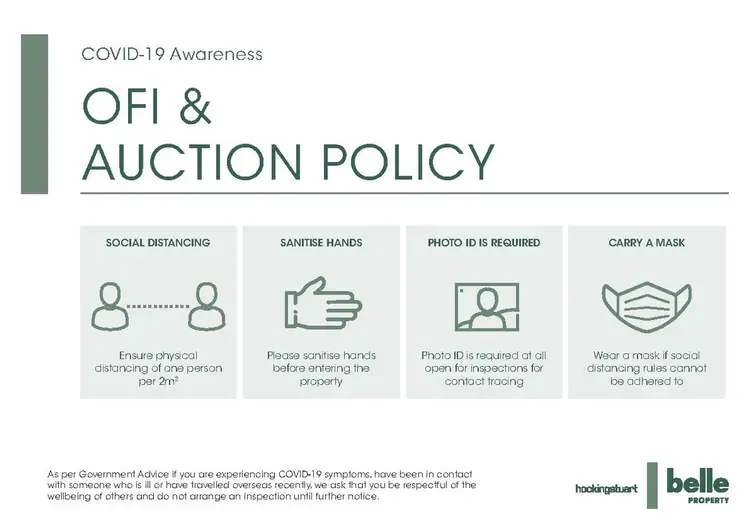 COVID-19 Awareness

OFI & AUCTION POLICY

SOCIAL DISTANCING

Ensure physical distancing of one person per $2m^2$

SANITISE HANDS

Please sanitise hands before entering the property

PHOTO ID IS REQUIRED

Photo ID is required at all open for inspections for contact tracing

CARRY A MASK

Wear a mask if social distancing rules cannot be adhered to

As per Government Advice if you are experiencing COVID-19 symptoms, have been in contact with someone who is ill or have travelled overseas recently, we ask that you be respectful of the wellbeing of others and do not arrange an inspection until further notice.

hockingstuart

belle PROPERTY